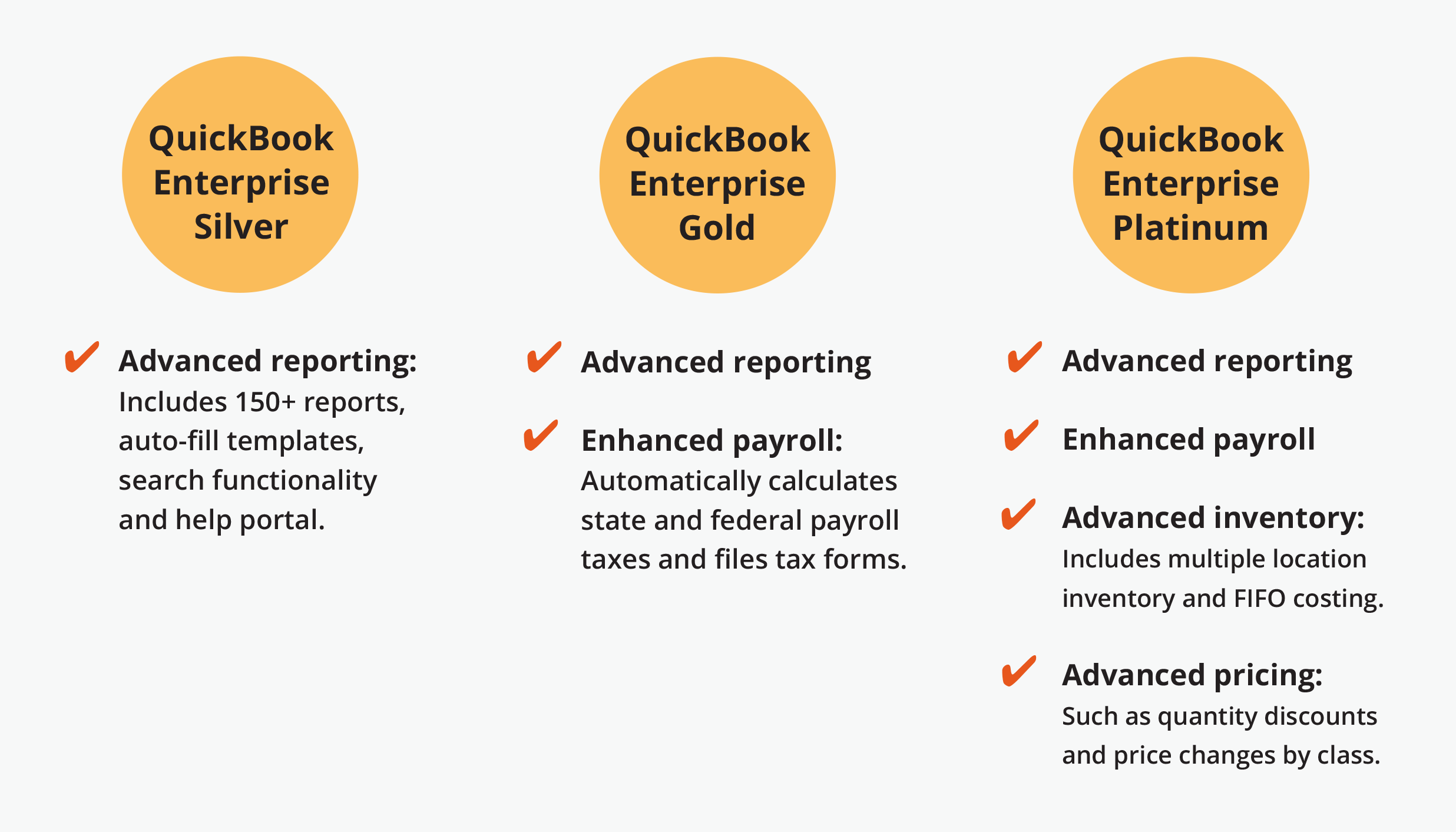 QuickBook Enterprise Silver

✔ Advanced reporting: Includes 150+ reports, auto-fill templates, search functionality and help portal.

QuickBook Enterprise Gold

✔ Advanced reporting

✔ Enhanced payroll: Automatically calculates state and federal payroll taxes and files tax forms.

QuickBook Enterprise Platinum

✔ Advanced reporting

✔ Enhanced payroll

✔ Advanced inventory: Includes multiple location inventory and FIFO costing.

✔ Advanced pricing: Such as quantity discounts and price changes by class.